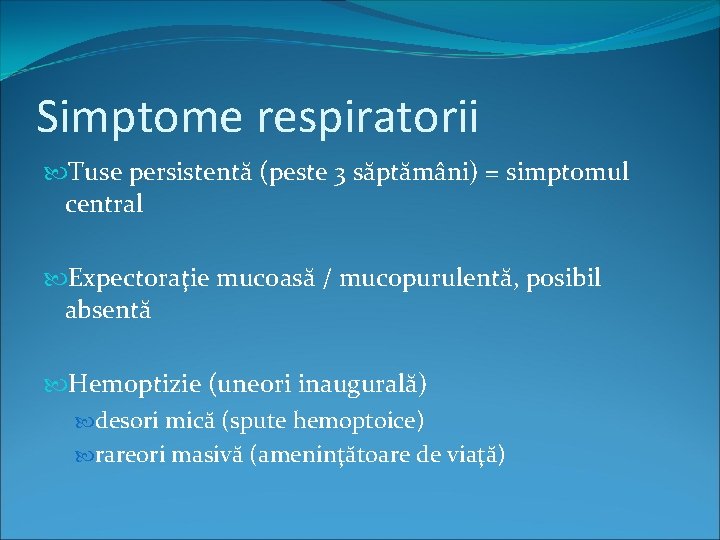 Simptome respiratorii

Tuse persistentă (peste 3 săptămâni) = simptomul central

Expectoraţie mucoasă / mucopurulentă, posibil absentă

Hemoptizie (uneori inaugurală)
desori mică (spute hemoptoice)
rareori masivă (ameninţătoare de viaţă)